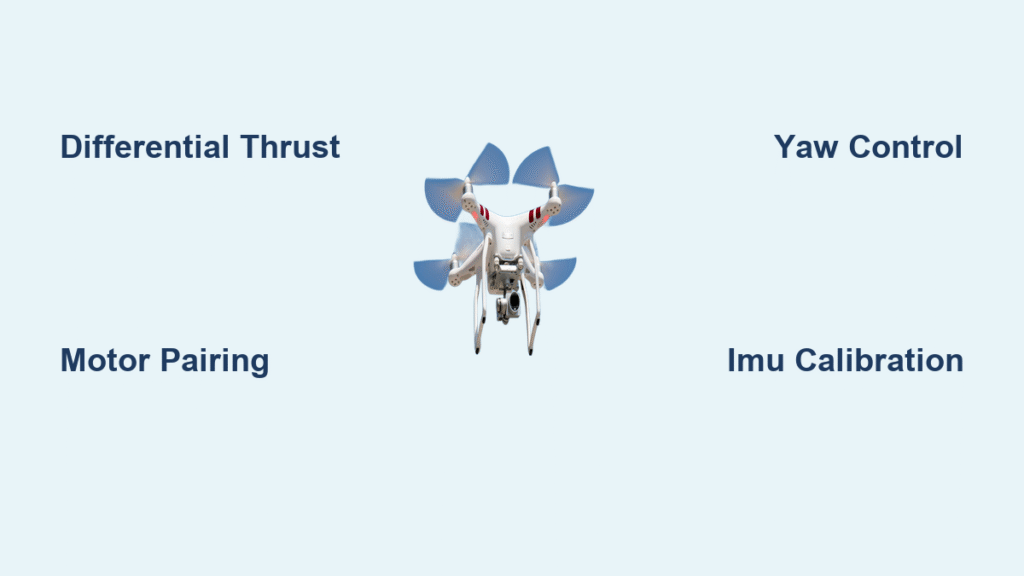 Differential Thrust

Yaw Control

Motor Pairing

Imu Calibration